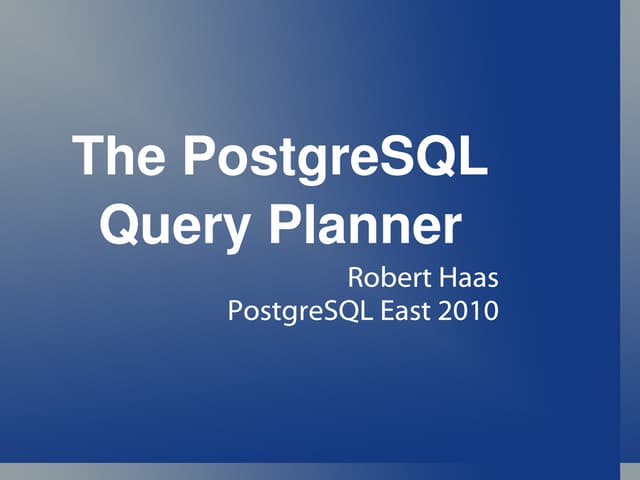 The PostgreSQL Query Planner

Robert Haas
PostgreSQL East 2010